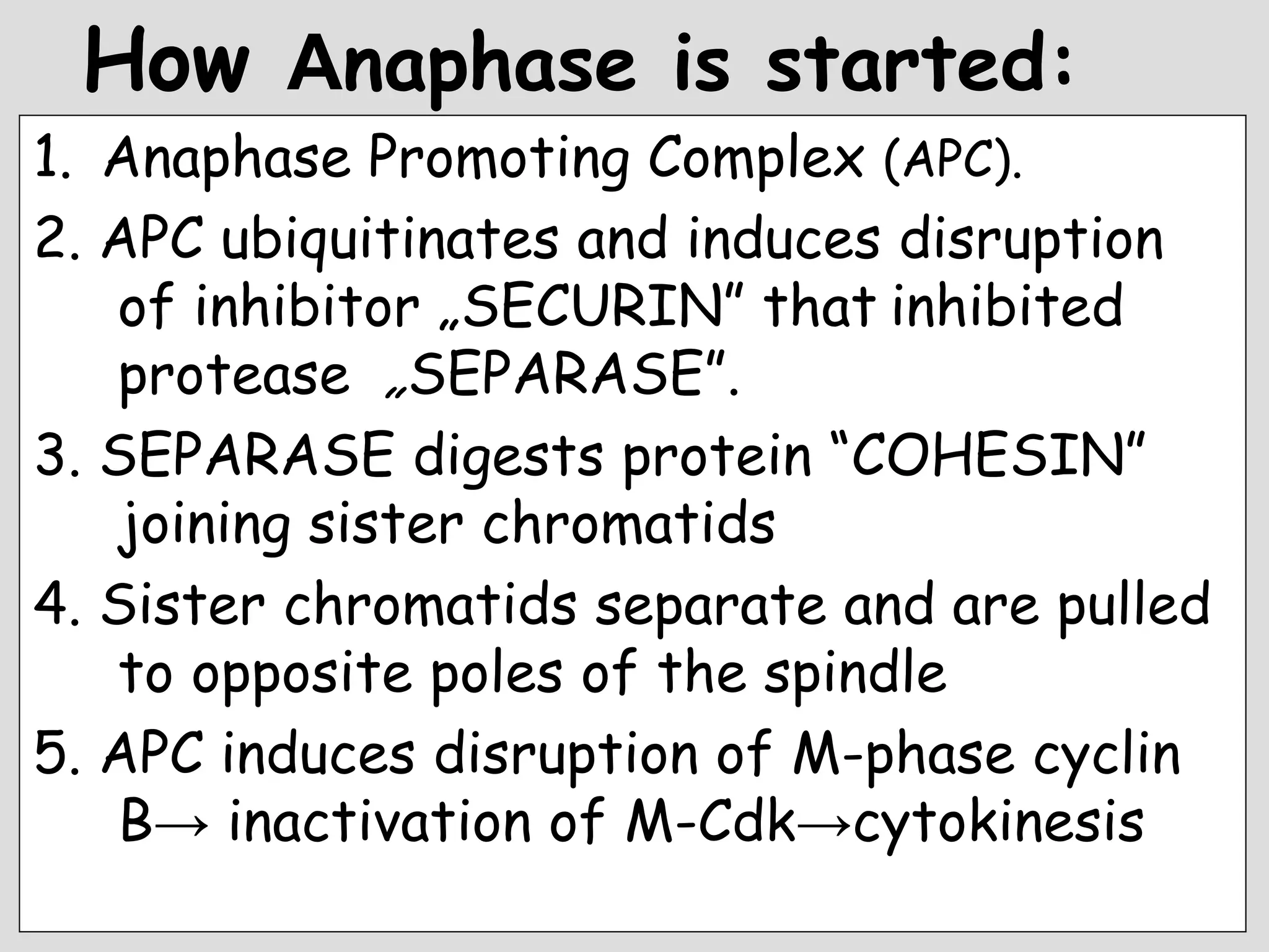 How Anaphase is started:

1. Anaphase Promoting Complex (APC).

2. APC ubiquitinates and induces disruption of inhibitor „SECURIN” that inhibited protease „SEPARASE”.

3. SEPARASE digests protein “COHESIN” joining sister chromatids

4. Sister chromatids separate and are pulled to opposite poles of the spindle

5. APC induces disruption of M-phase cyclin B→ inactivation of M-Cdk→cytokinesis